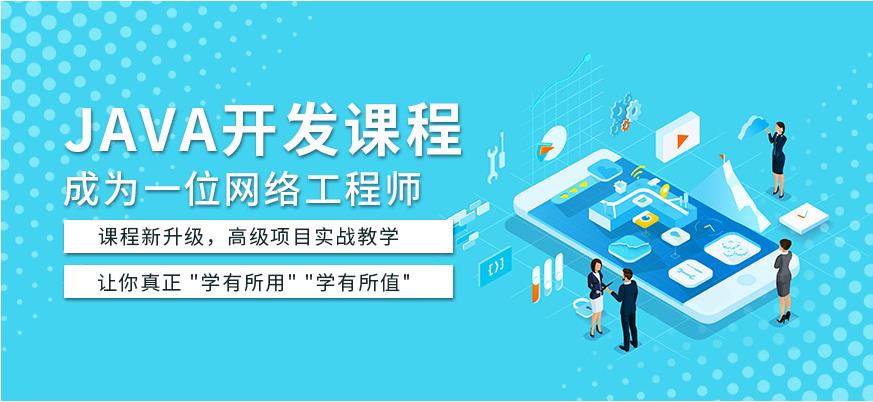 JAVA开发课程
成为一位网络工程师

课程新升级，高级项目实战教学

让你真正 "学有所用" "学有所值"

{}